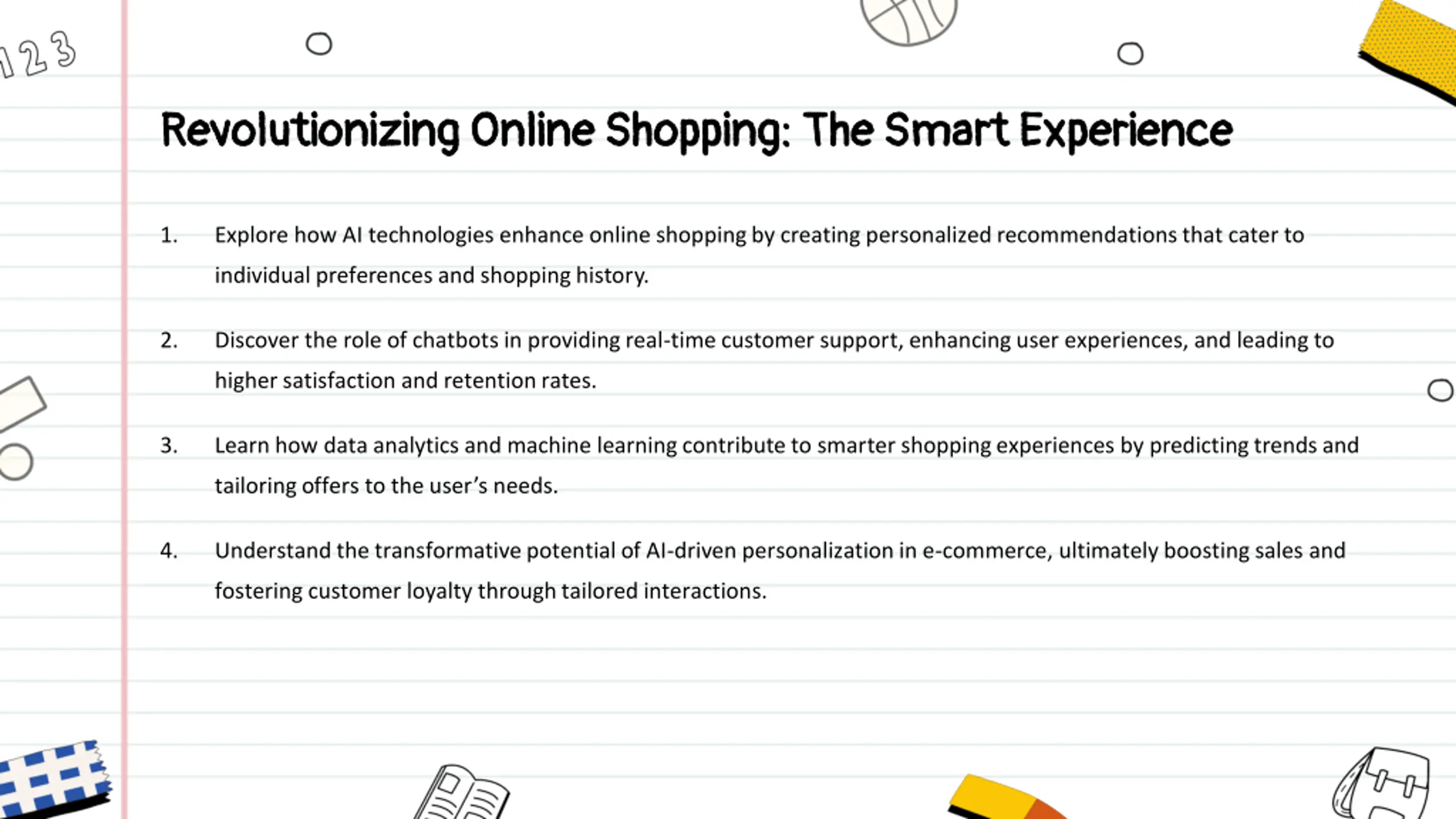 123

Revolutionizing Online Shopping: The Smart Experience

1. Explore how AI technologies enhance online shopping by creating personalized recommendations that cater to individual preferences and shopping history.

2. Discover the role of chatbots in providing real-time customer support, enhancing user experiences, and leading to higher satisfaction and retention rates.

3. Learn how data analytics and machine learning contribute to smarter shopping experiences by predicting trends and tailoring offers to the user's needs.

4. Understand the transformative potential of AI-driven personalization in e-commerce, ultimately boosting sales and fostering customer loyalty through tailored interactions.